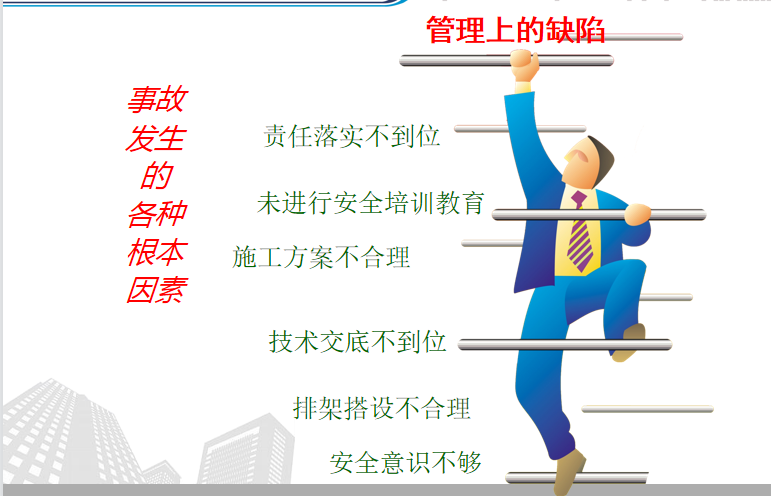 管理上的缺陷

事故发生的各种根本因素

责任落实不到位

未进行安全培训教育

施工方案不合理

技术交底不到位

排架搭设不合理

安全意识不够